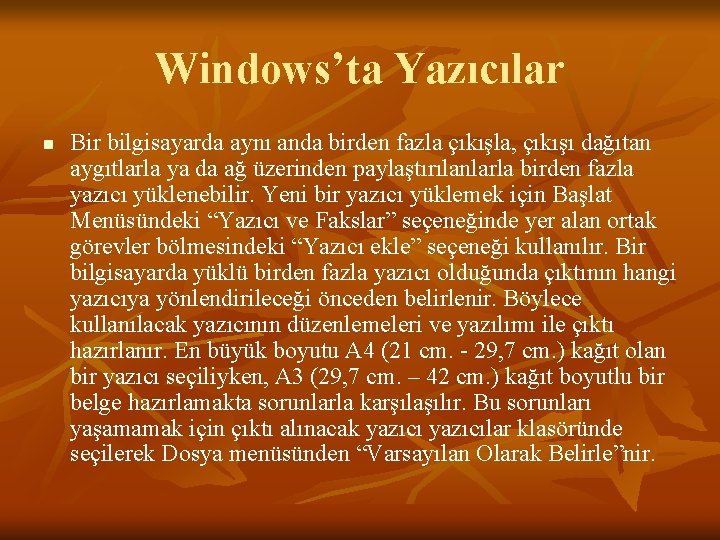 Windows’ta Yazıcılar

Bir bilgisayarda aynı anda birden fazla çıkışla, çıkışı dağıtan aygıtlarla ya da ağ üzerinden paylaştırılanlarla birden fazla yazıcı yüklenebilir. Yeni bir yazıcı yüklemek için Başlat Menüsündeki “Yazıcı ve Fakslar” seçeneğinde yer alan ortak görevler bölmesindeki “Yazıcı ekle” seçeneği kullanılır. Bir bilgisayarda yüklü birden fazla yazıcı olduğunda çıktının hangi yazıcıya yönlendirileceği önceden belirlenir. Böylece kullanılacak yazıcının düzenlemeleri ve yazılımı ile çıktı hazırlanır. En büyük boyutu A4 (21 cm. - 29,7 cm.) kağıt olan bir yazıcı seçiliyken, A3 (29,7 cm. – 42 cm.) kağıt boyutlu bir belge hazırlamakta sorunlarla karşılaşılır. Bu sorunları yaşamamak için çıktı alınacak yazıcı yazıcılar klasöründe seçilerek Dosya menüsünden “Varsayılan Olarak Belirle”nir.